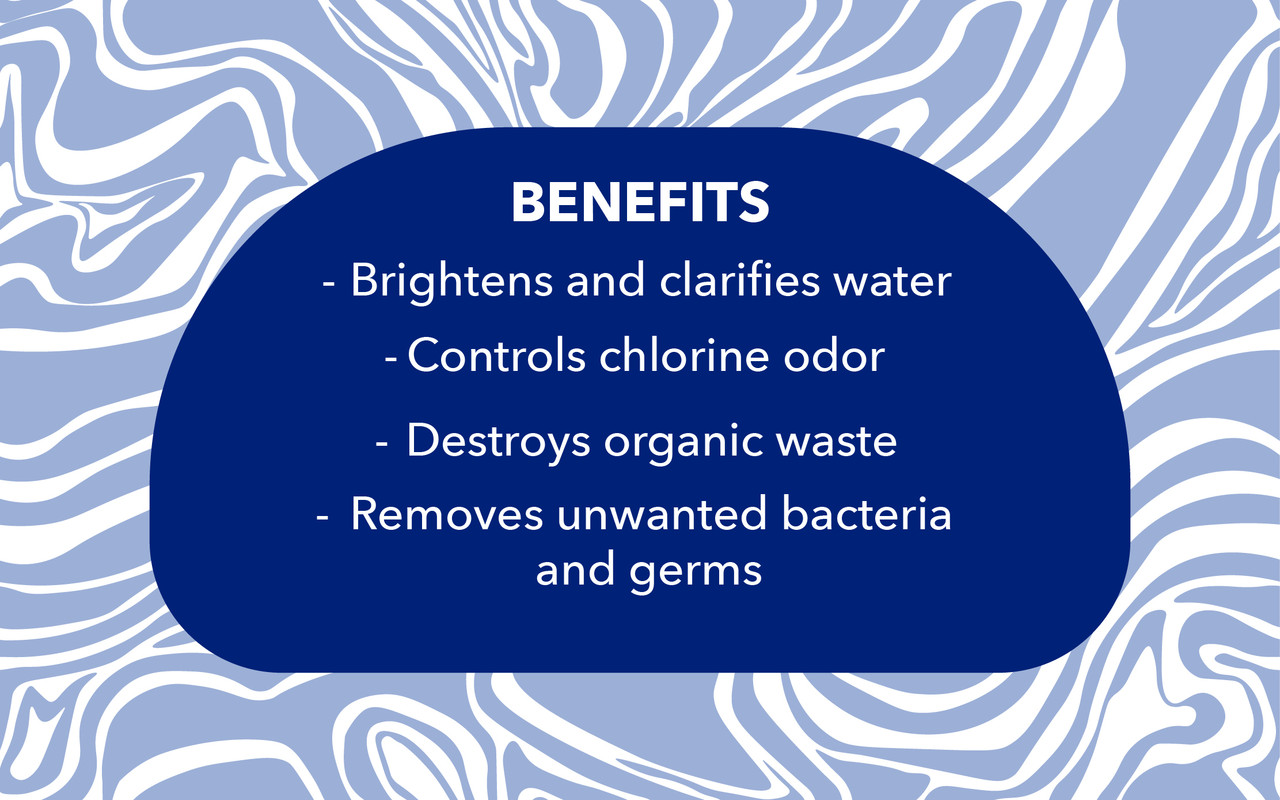 BENEFITS

- Brightens and clarifies water

- Controls chlorine odor

- Destroys organic waste

- Removes unwanted bacteria and germs